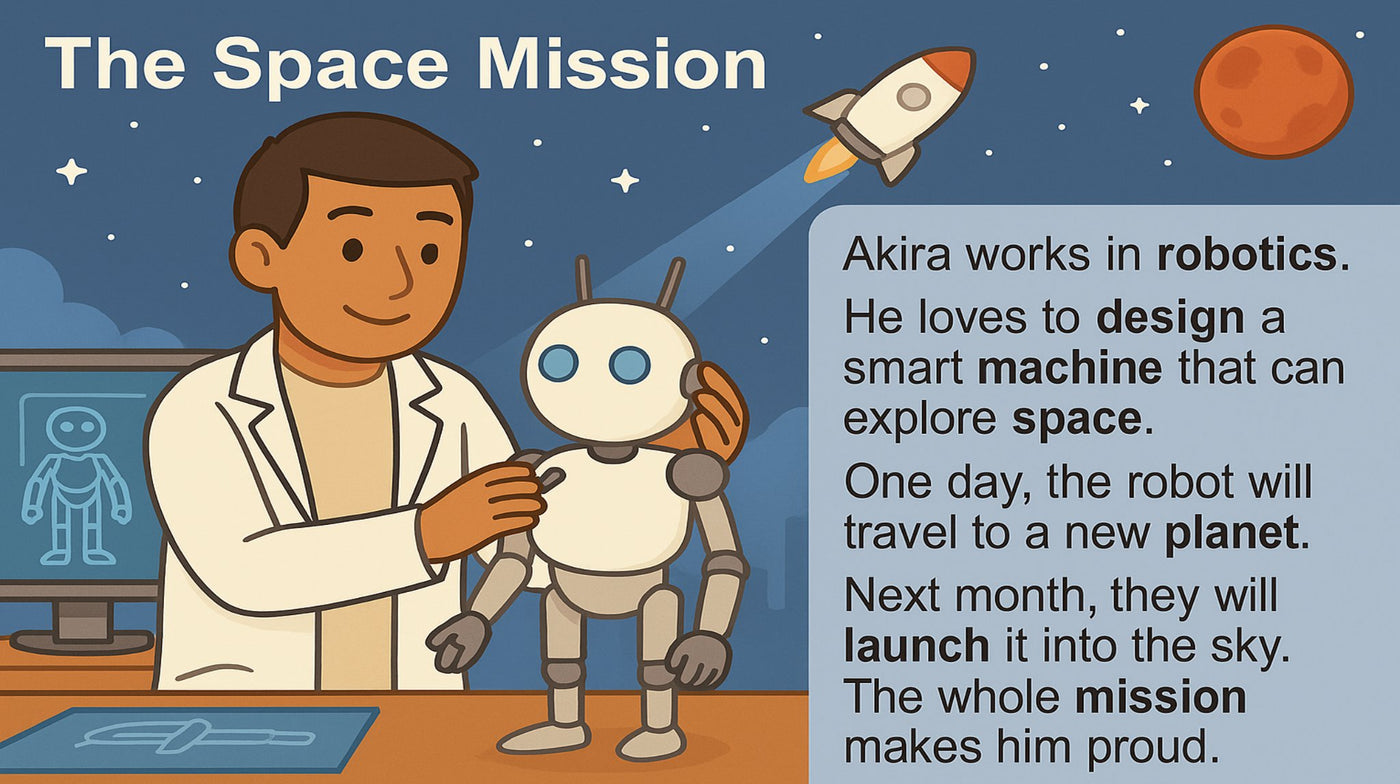 The Space Mission

Akira works in robotics.

He loves to design a smart machine that can explore space.

One day, the robot will travel to a new planet.

Next month, they will launch it into the sky. The whole mission makes him proud.